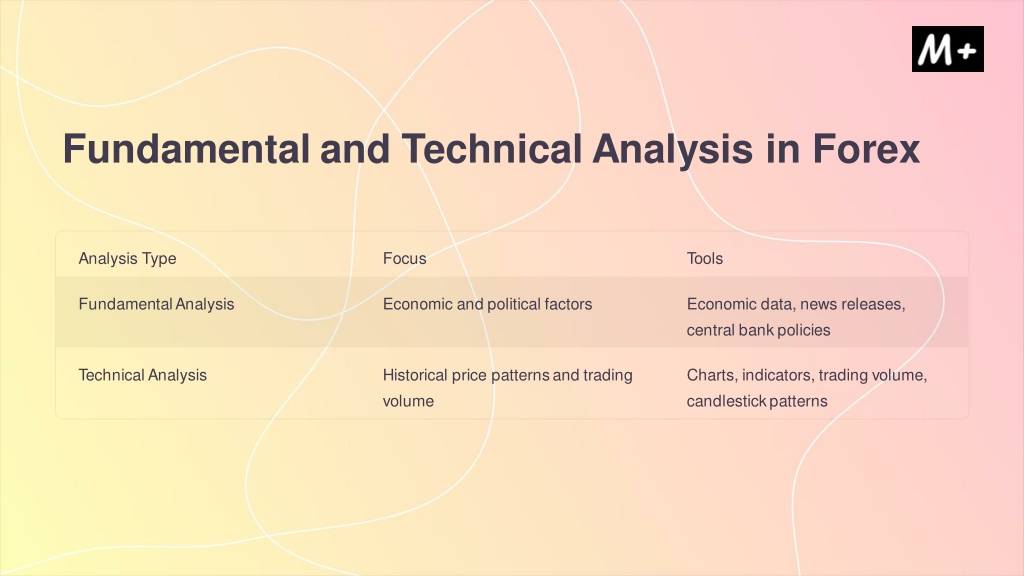 M+

Fundamental and Technical Analysis in Forex

| Analysis Type | Focus | Tools |
|---|---|---|
| Fundamental Analysis | Economic and political factors | Economic data, news releases, central bank policies |
| Technical Analysis | Historical price patterns and trading volume | Charts, indicators, trading volume, candlestick patterns |